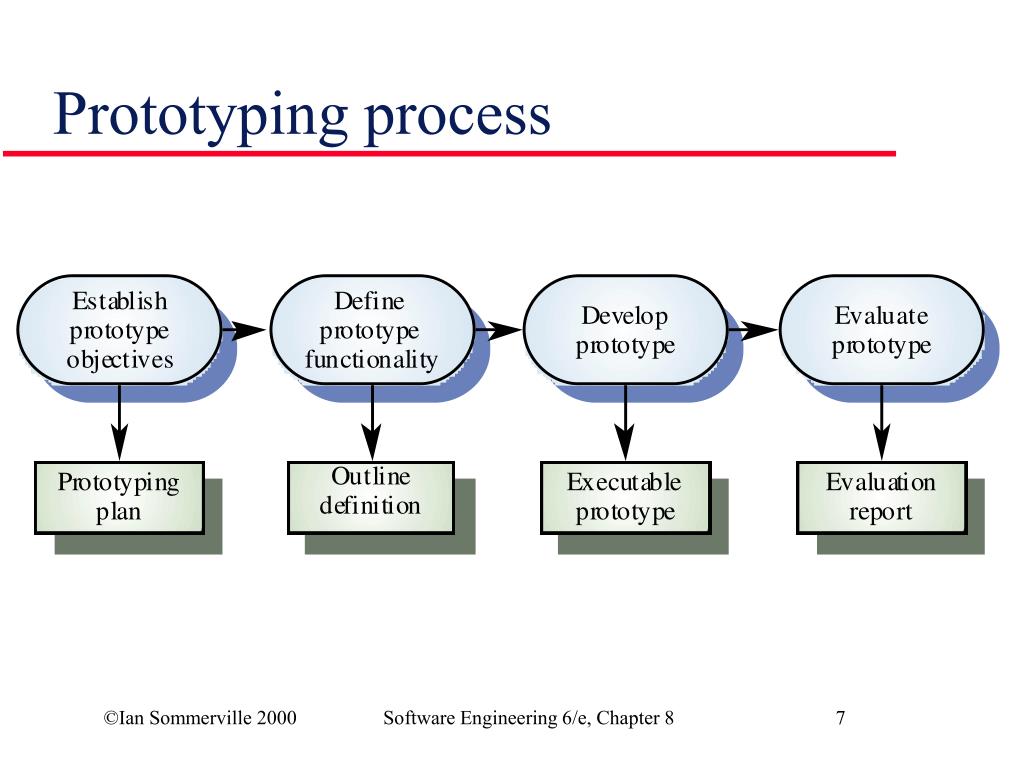 Prototyping process

Establish prototype objectives

Define prototype functionality

Develop prototype

Evaluate prototype

Prototyping plan

Outline definition

Executable prototype

Evaluation report

©Ian Sommerville 2000

Software Engineering 6/e, Chapter 8

7